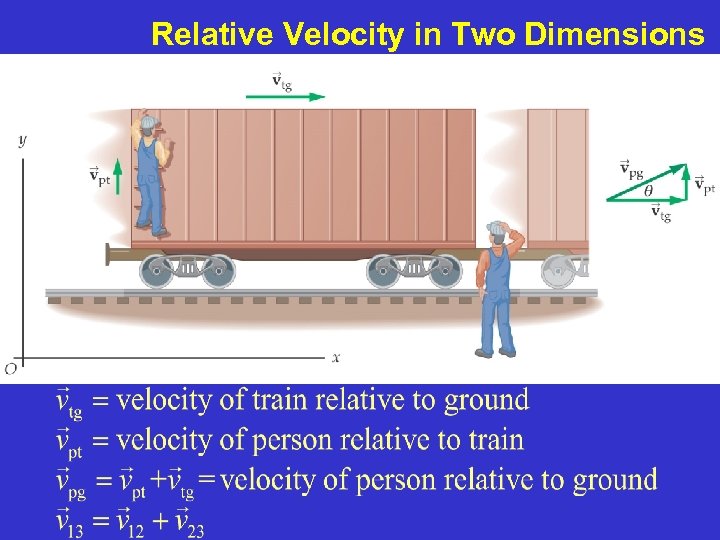 Relative Velocity in Two Dimensions

$\vec{v}_{tg}$

$y$

$\vec{v}_{pt}$

$\vec{v}_{pg}$

$\theta$

$\vec{v}_{pt}$

$\vec{v}_{tg}$

$O$

$x$

$\vec{v}_{tg}$ = velocity of train relative to ground
$\vec{v}_{pt}$ = velocity of person relative to train
$\vec{v}_{pg} = \vec{v}_{pt} + \vec{v}_{tg}$ = velocity of person relative to ground
$\vec{v}_{13} = \vec{v}_{12} + \vec{v}_{23}$